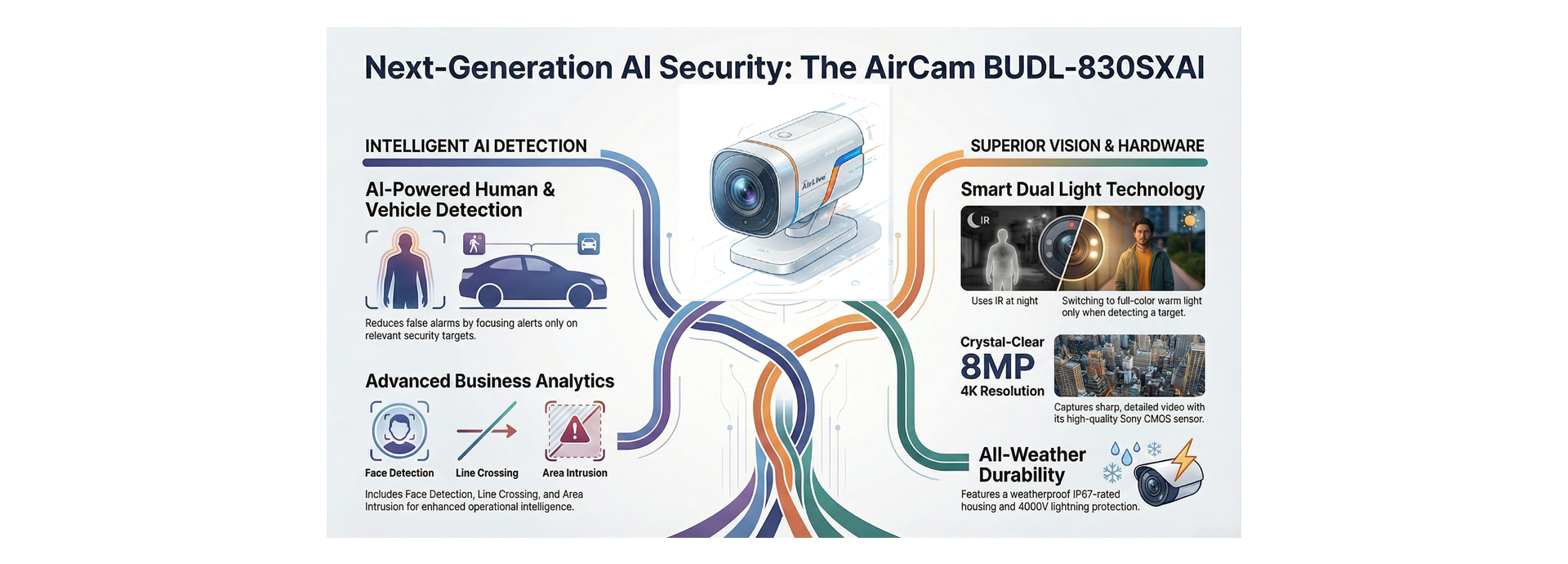 Next-Generation AI Security: The AirCam BUDL-830SXAI

INTELLIGENT AI DETECTION

AI-Powered Human & Vehicle Detection

Reduces false alarms by focusing alerts only on relevant security targets.

Advanced Business Analytics

Face Detection

Line Crossing

Area Intrusion

Includes Face Detection, Line Crossing, and Area Intrusion for enhanced operational intelligence.

AirLive

SUPERIOR VISION & HARDWARE

Smart Dual Light Technology

IR

Uses IR at night

Switching to full-color warm light only when detecting a target.

Crystal-Clear 8MP 4K Resolution

Captures sharp, detailed video with its high-quality Sony CMOS sensor.

All-Weather Durability

Features a weatherproof IP67-rated housing and 4000V lightning protection.